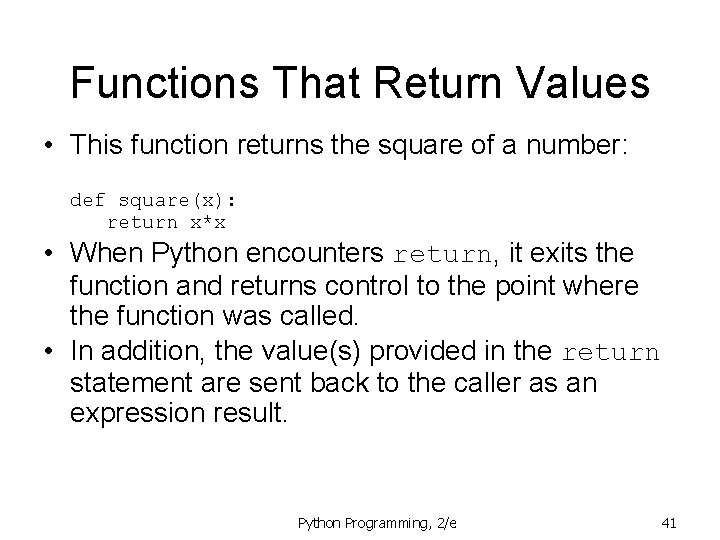 Functions That Return Values

• This function returns the square of a number:

def square(x):
    return x*x

• When Python encounters return, it exits the function and returns control to the point where the function was called.

• In addition, the value(s) provided in the return statement are sent back to the caller as an expression result.

Python Programming, 2/e

41